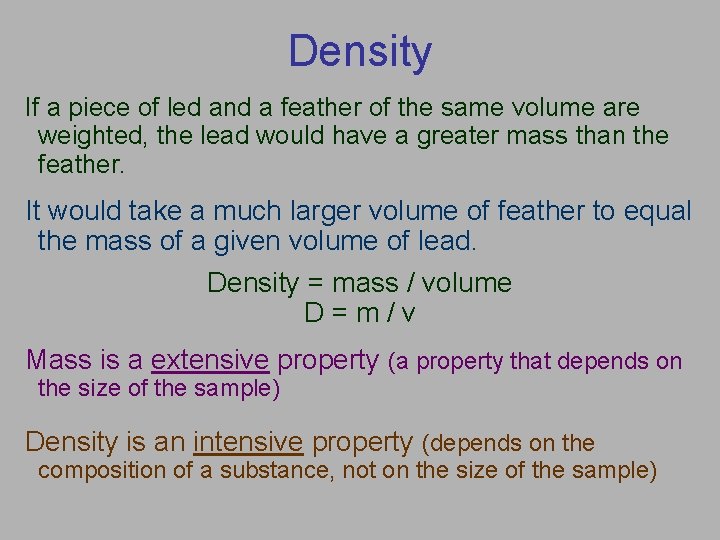 Density

If a piece of led and a feather of the same volume are weighted, the lead would have a greater mass than the feather.

It would take a much larger volume of feather to equal the mass of a given volume of lead.

Density = mass / volume
D = m / v

Mass is a extensive property (a property that depends on the size of the sample)

Density is an intensive property (depends on the composition of a substance, not on the size of the sample)